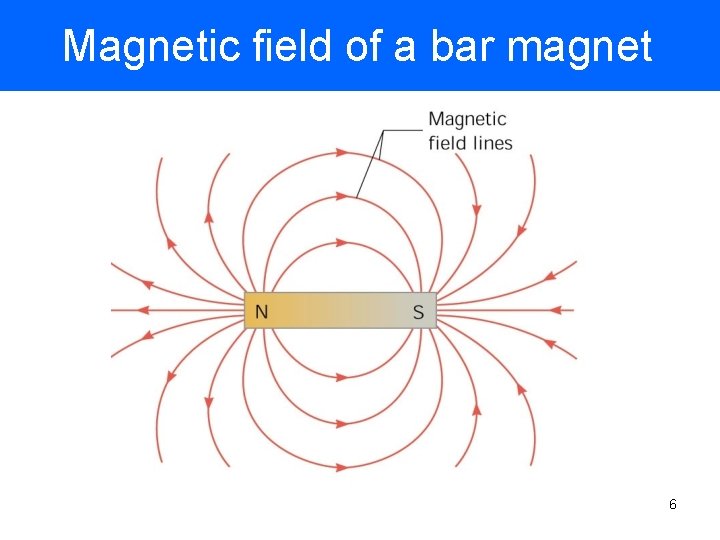 Magnetic field of a bar magnet

Magnetic field lines

N

S

6